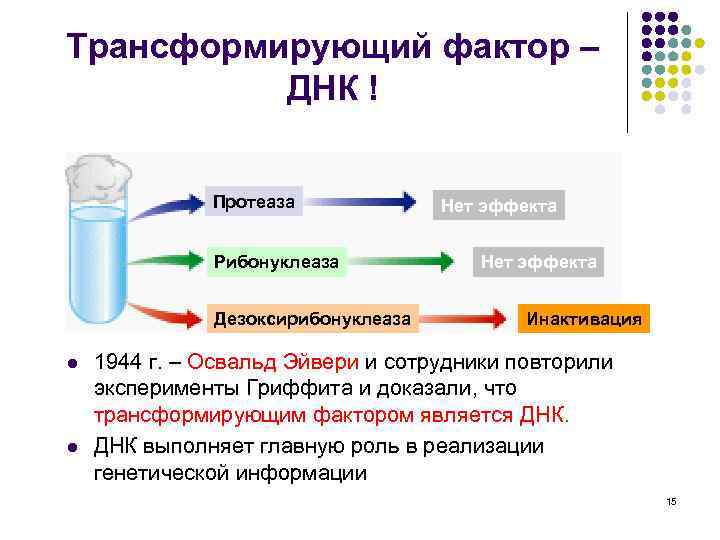 Трансформирующий фактор – ДНК !

Протеаза

Нет эффекта

Рибонуклеаза

Нет эффекта

Дезоксирибонуклеаза

Инактивация

- 1944 г. – Освальд Эйвери и сотрудники повторили эксперименты Гриффита и доказали, что трансформирующим фактором является ДНК.
- ДНК выполняет главную роль в реализации генетической информации

15